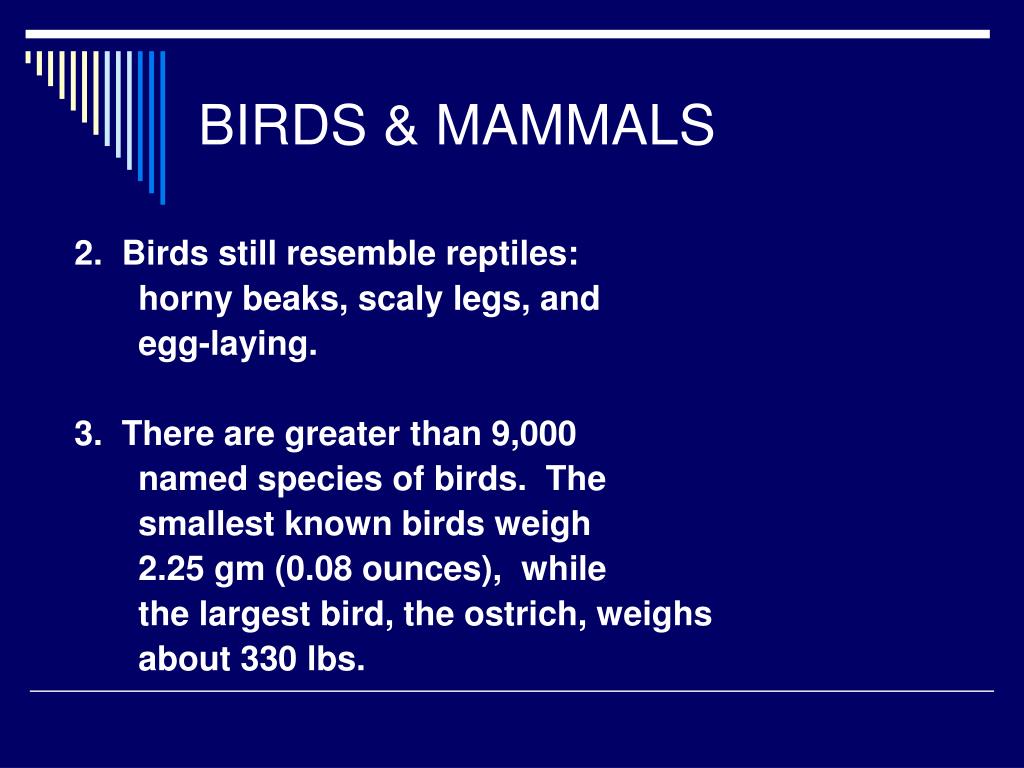 BIRDS & MAMMALS

2. Birds still resemble reptiles: horny beaks, scaly legs, and egg-laying.

3. There are greater than 9,000 named species of birds. The smallest known birds weigh 2.25 gm (0.08 ounces), while the largest bird, the ostrich, weighs about 330 lbs.